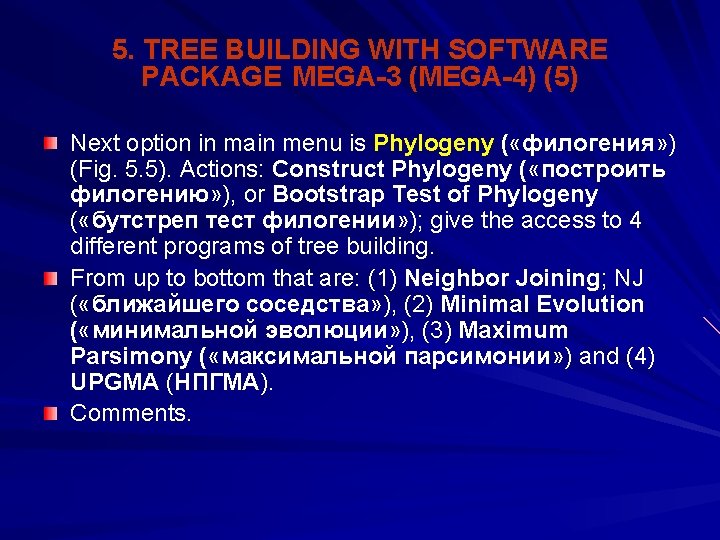 5. TREE BUILDING WITH SOFTWARE PACKAGE MEGA-3 (MEGA-4) (5)

Next option in main menu is Phylogeny («филогения») (Fig. 5.5). Actions: Construct Phylogeny («построить филогению»), or Bootstrap Test of Phylogeny («бутстреп тест филогении»); give the access to 4 different programs of tree building.

From up to bottom that are: (1) Neighbor Joining; NJ («ближайшего соседства»), (2) Minimal Evolution («минимальной эволюции»), (3) Maximum Parsimony («максимальной парсимонии») and (4) UPGMA (НПГМА).

Comments.